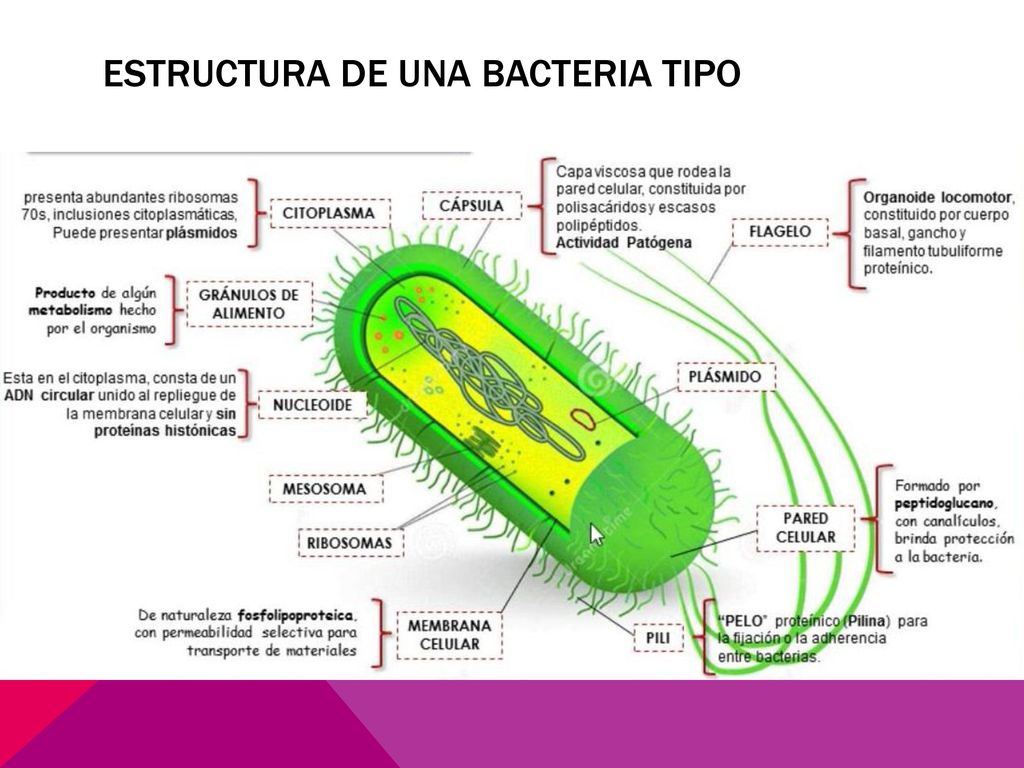 ESTRUCTURA DE UNA BACTERIA TIPO

presenta abundantes ribosomas 70s, inclusiones citoplasmáticas, Puede presentar plásmidos

CITOPLASMA

CÁPSULA

Capa viscosa que rodea la pared celular, constituida por polisacáridos y escasos polipéptidos. Actividad Patógena

FLAGELO

Organoide locomotor, constituido por cuerpo basal, gancho y filamento tubuliforme proteínico.

Producto de algún metabolismo hecho por el organismo

GRÁNULOS DE ALIMENTO

Esta en el citoplasma, consta de un ADN circular unido al repliegue de la membrana celular y sin proteínas histónicas

NUCLEOIDE

PLÁSMIDO

MESOSOMA

RIBOSOMAS

PARED CELULAR

Formado por peptidoglucano, con canalículos, brinda protección a la bacteria.

De naturaleza fosfolipoproteica, con permeabilidad selectiva para transporte de materiales

MEMBRANA CELULAR

PILI

"PELO" proteínico (Pilina) para la fijación o la adherencia entre bacterias.